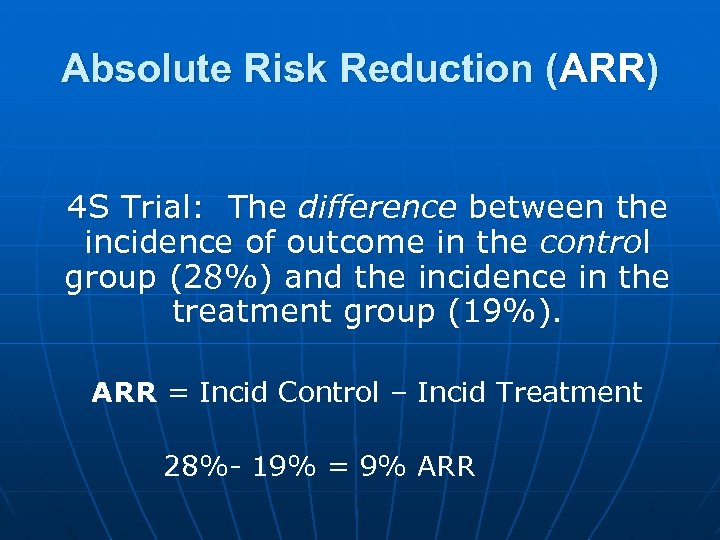 Absolute Risk Reduction (ARR)

4S Trial: The difference between the incidence of outcome in the control group (28%) and the incidence in the treatment group (19%).

ARR = Incid Control – Incid Treatment

28%- 19% = 9% ARR